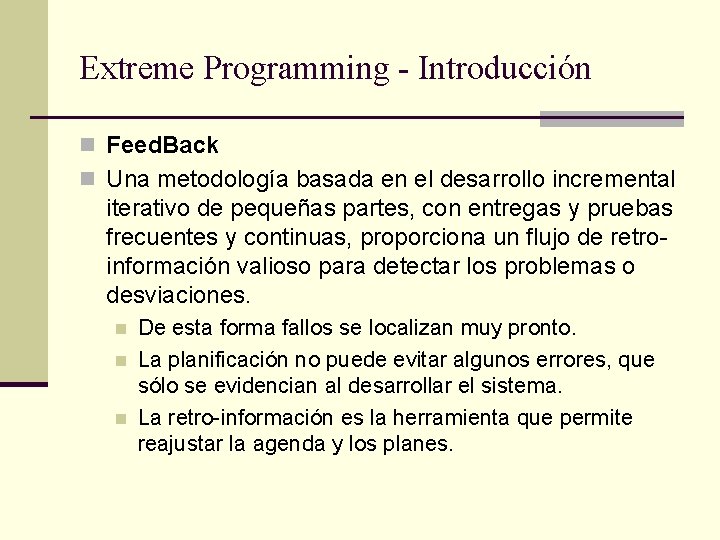 Extreme Programming - Introducción

FeedBack

Una metodología basada en el desarrollo incremental iterativo de pequeñas partes, con entregas y pruebas frecuentes y continuas, proporciona un flujo de retro-información valioso para detectar los problemas o desviaciones.

De esta forma fallos se localizan muy pronto.

La planificación no puede evitar algunos errores, que sólo se evidencian al desarrollar el sistema.

La retro-información es la herramienta que permite reajustar la agenda y los planes.